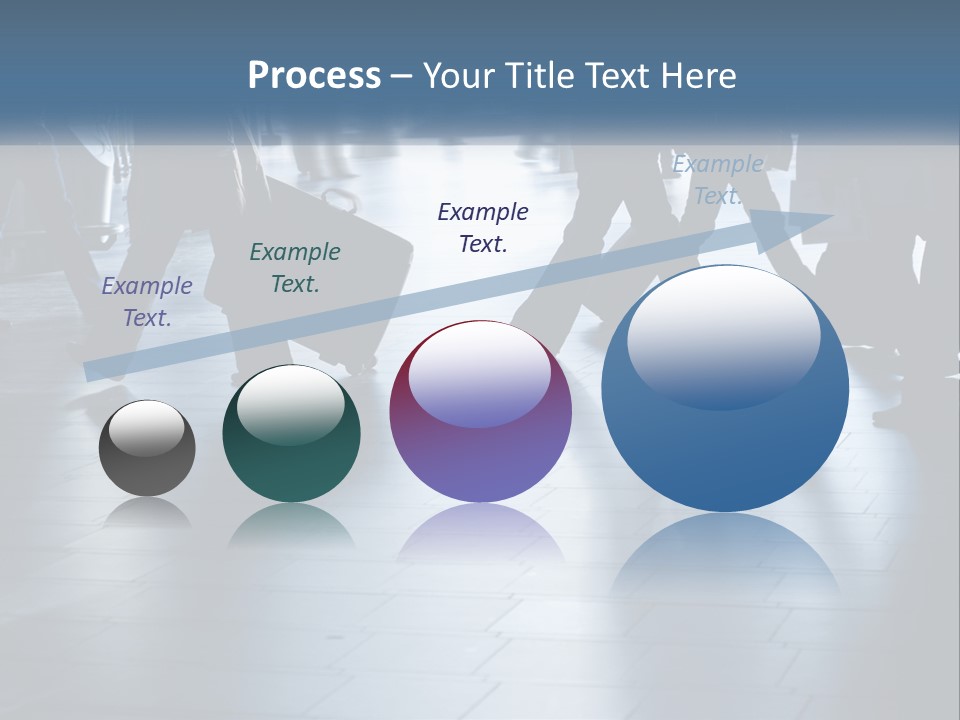 Process – Your Title Text Here

Example Text.

Example Text.

Example Text.

Example Text.